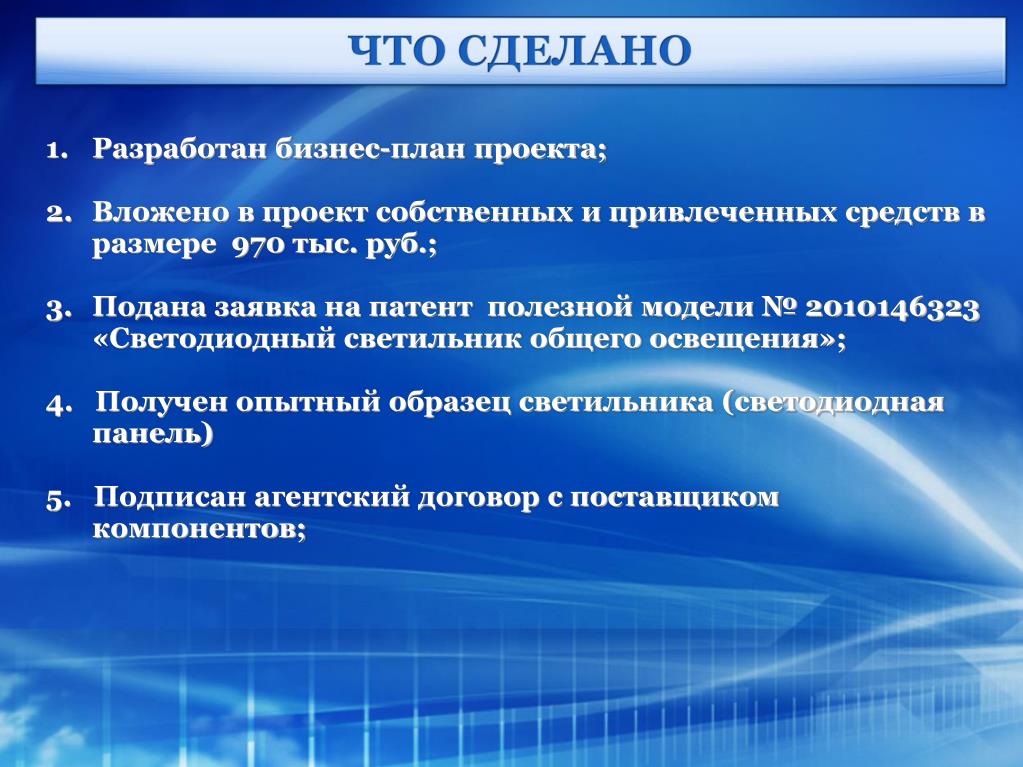 ЧТО СДЕЛАНО

1. Разработан бизнес-план проекта;

2. Вложено в проект собственных и привлеченных средств в размере 970 тыс. руб.;

3. Подана заявка на патент полезной модели № 2010146323 «Светодиодный светильник общего освещения»;

4. Получен опытный образец светильника (светодиодная панель)

5. Подписан агентский договор с поставщиком компонентов;